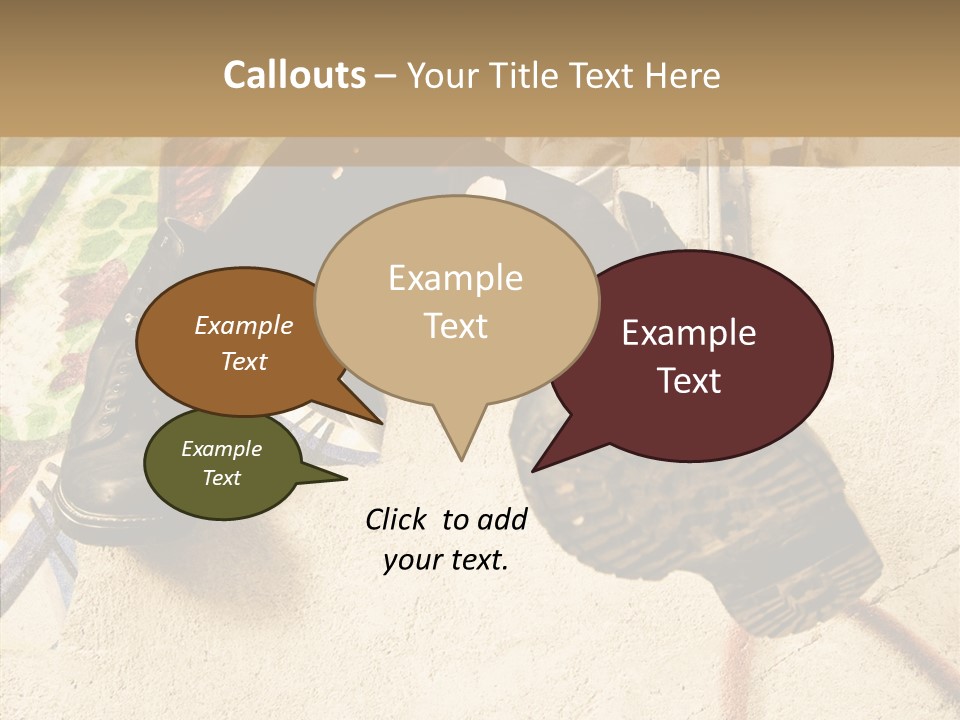 Callouts – Your Title Text Here

Example Text

Example Text

Example Text

Example Text

Click to add your text.